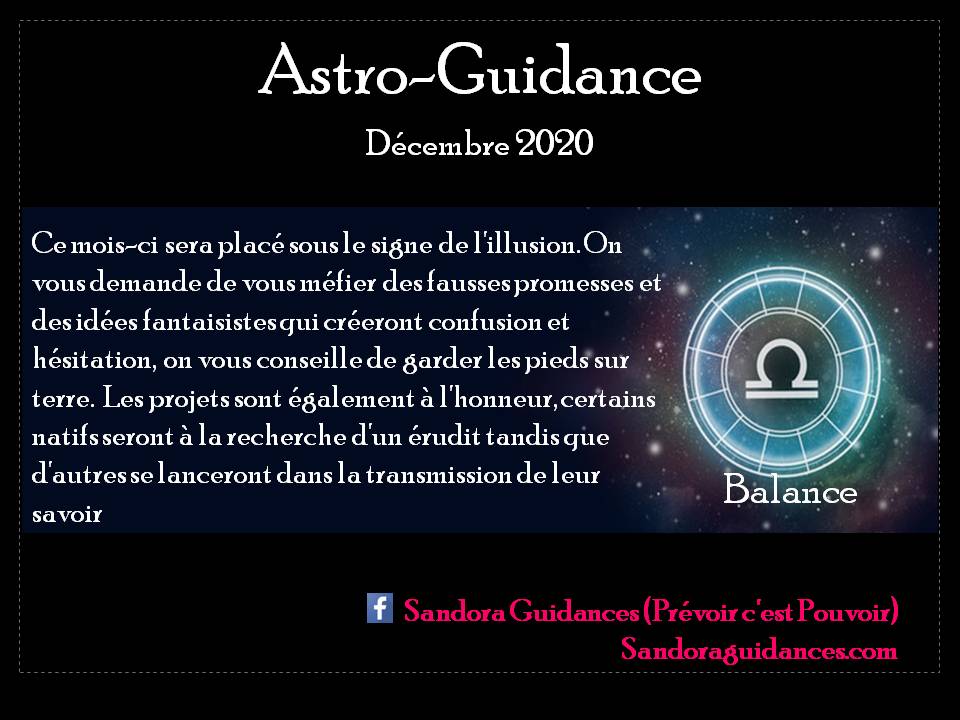 Astro-Guidance

Décembre 2020

Ce mois-ci sera placé sous le signe de l'illusion. On vous demande de vous méfier des fausses promesses et des idées fantaisistes qui créeront confusion et hésitation, on vous conseille de garder les pieds sur terre. Les projets sont également à l'honneur, certains natifs seront à la recherche d'un érudit tandis que d'autres se lanceront dans la transmission de leur savoir

Balance

f Sandora Guidances (Prévoir c'est Pouvoir)
Sandoraguidances.com